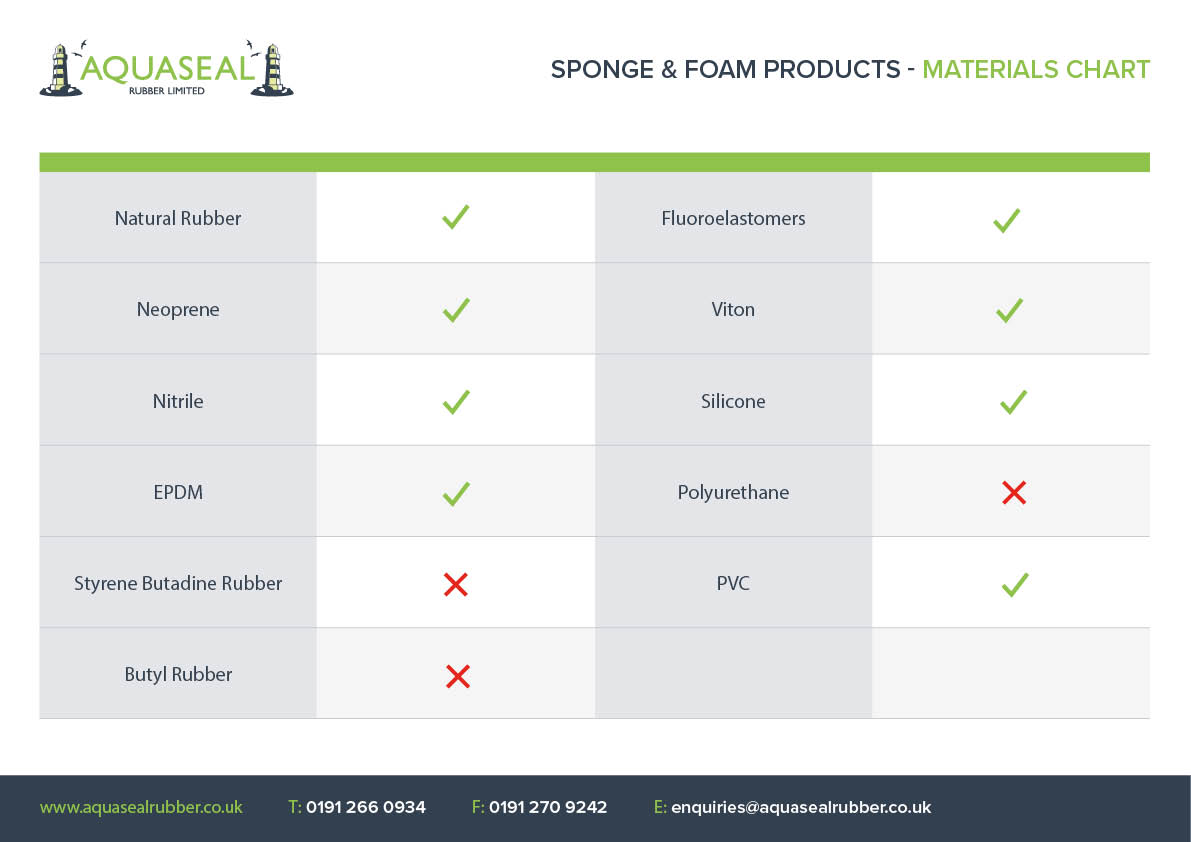 AQUASEAL
RUBBER LIMITED

SPONGE & FOAM PRODUCTS - MATERIALS CHART

| | | | |
|---|---|---|---|
| Natural Rubber | ✓ | Fluoroelastomers | ✓ |
| Neoprene | ✓ | Viton | ✓ |
| Nitrile | ✓ | Silicone | ✓ |
| EPDM | ✓ | Polyurethane | ✗ |
| Styrene Butadine Rubber | ✗ | PVC | ✓ |
| Butyl Rubber | ✗ | | |

www.aquasealrubber.co.uk T: 0191 266 0934 F: 0191 270 9242 E: enquiries@aquasealrubber.co.uk